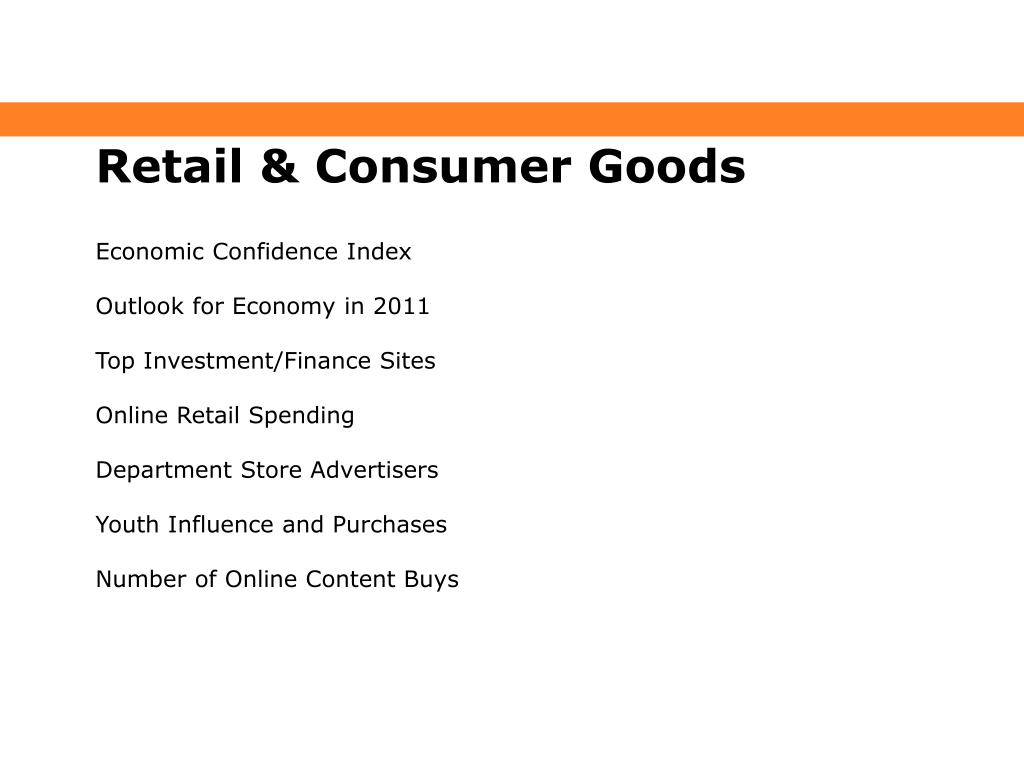 Retail & Consumer Goods

Economic Confidence Index

Outlook for Economy in 2011

Top Investment/Finance Sites

Online Retail Spending

Department Store Advertisers

Youth Influence and Purchases

Number of Online Content Buys